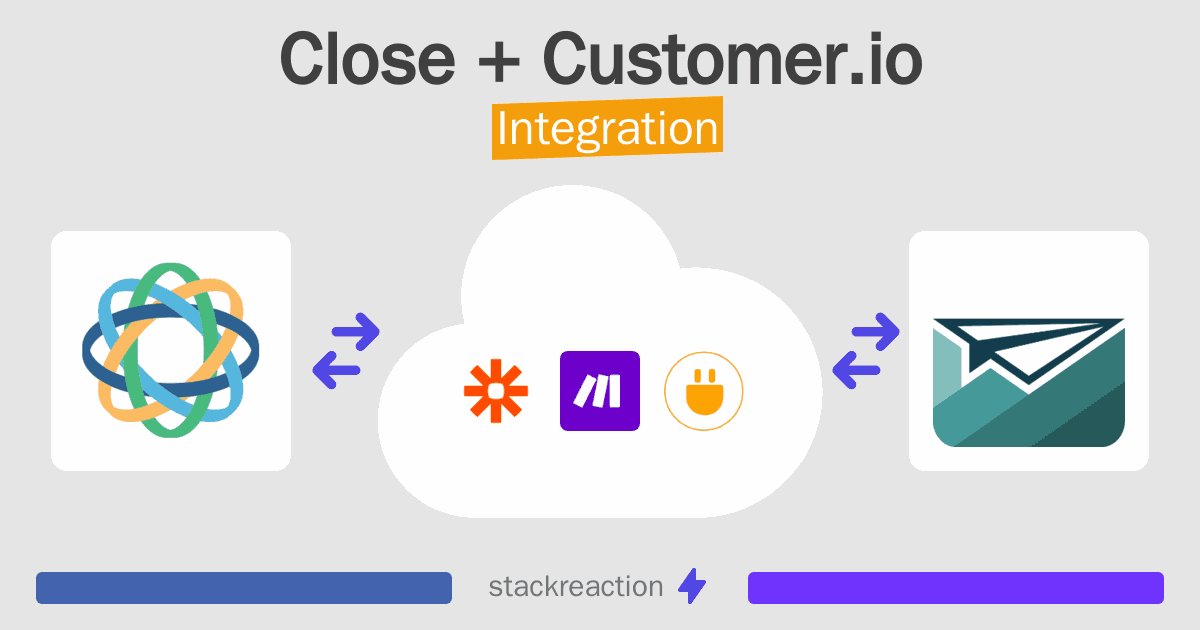 Close + Customer.io
Integration

stackreaction